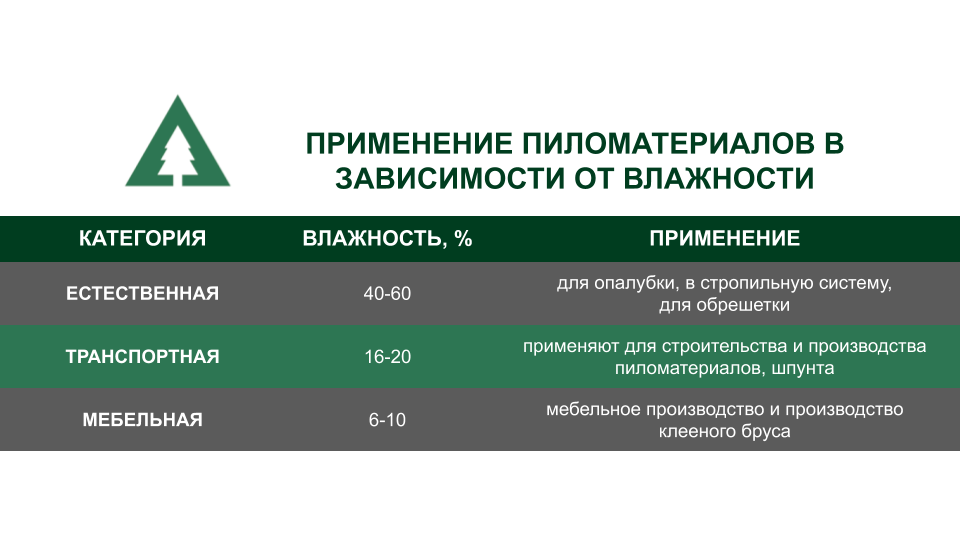 ПРИМЕНЕНИЕ ПИЛОМАТЕРИАЛОВ В ЗАВИСИМОСТИ ОТ ВЛАЖНОСТИ

| КАТЕГОРИЯ | ВЛАЖНОСТЬ, % | ПРИМЕНЕНИЕ |
|---|---|---|
| ЕСТЕСТВЕННАЯ | 40-60 | для опалубки, в стропильную систему, для обрешетки |
| ТРАНСПОРТНАЯ | 16-20 | применяют для строительства и производства пиломатериалов, шпунта |
| МЕБЕЛЬНАЯ | 6-10 | мебельное производство и производство клееного бруса |